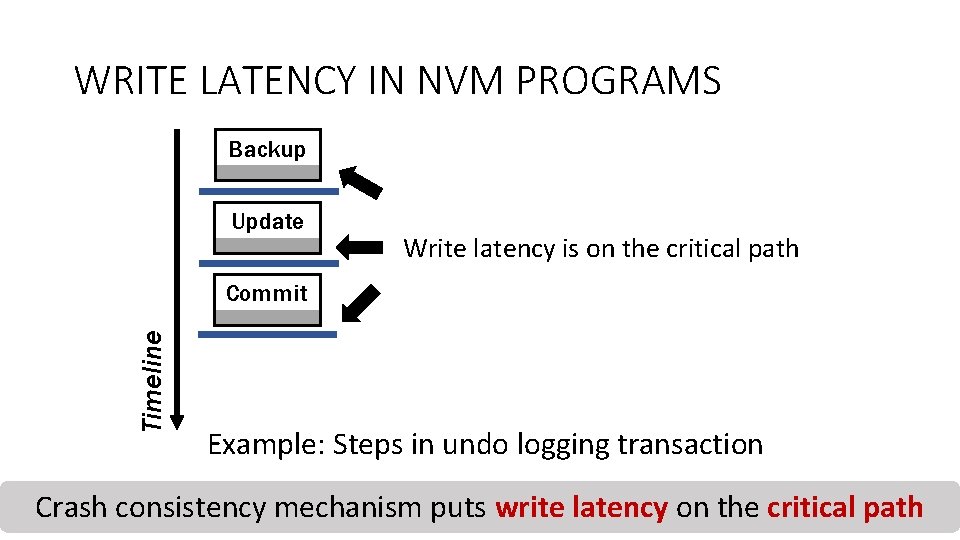 WRITE LATENCY IN NVM PROGRAMS

Timeline

Backup

Update

Commit

Write latency is on the critical path

Example: Steps in undo logging transaction

Crash consistency mechanism puts write latency on the critical path